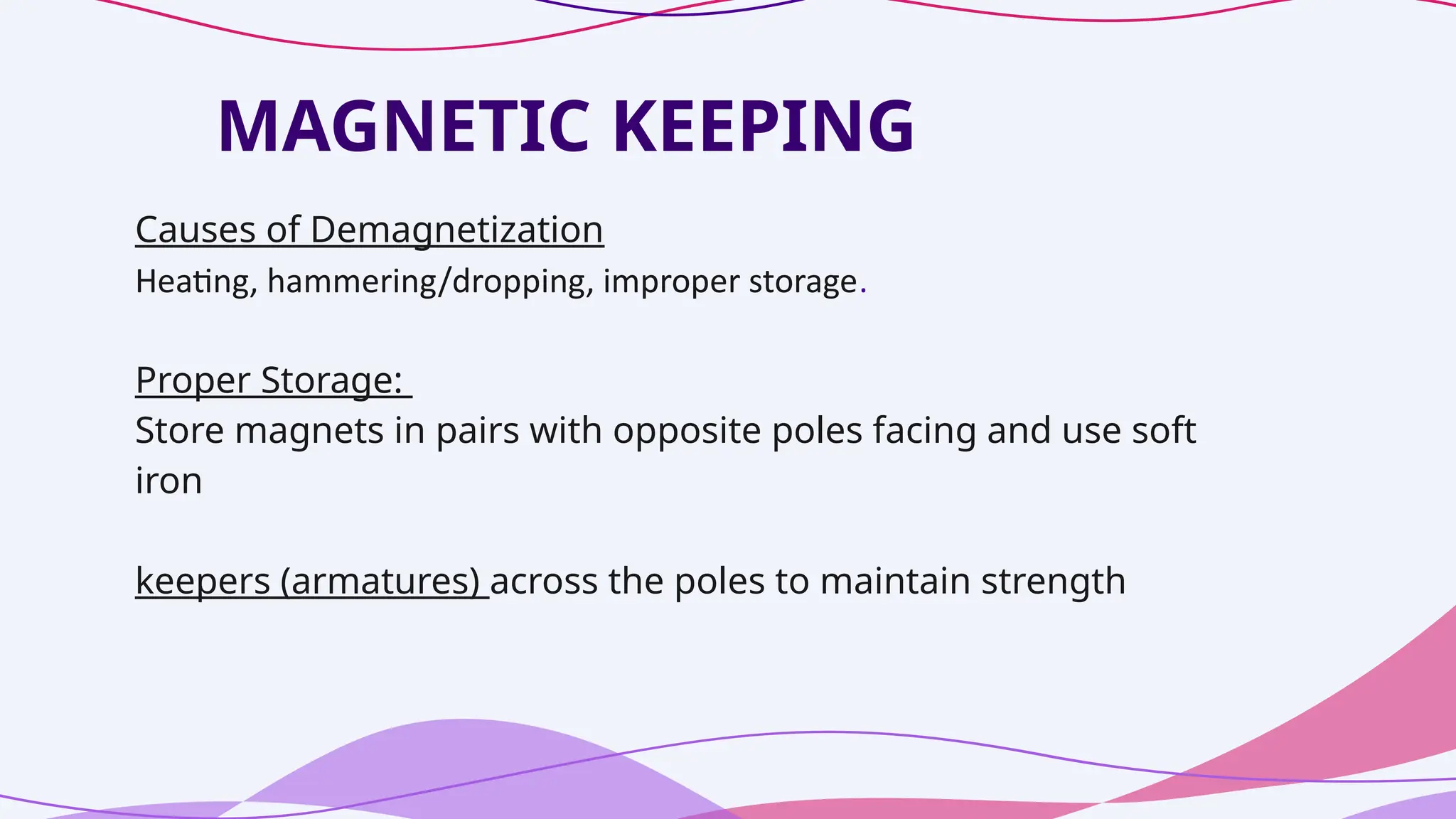 MAGNETIC KEEPING

Causes of Demagnetization
Heating, hammering/dropping, improper storage.

Proper Storage:
Store magnets in pairs with opposite poles facing and use soft iron

keepers (armatures) across the poles to maintain strength